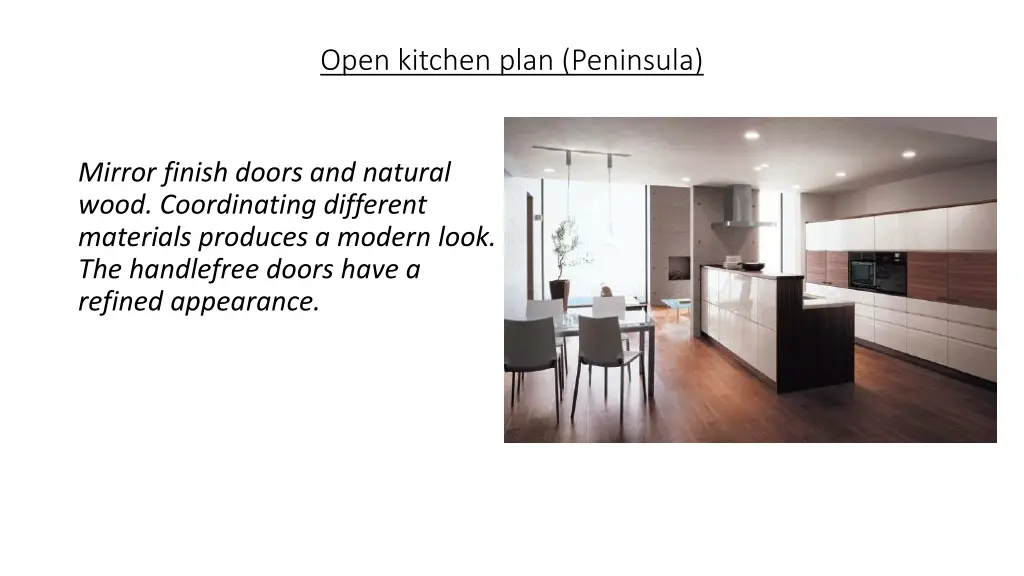 Open kitchen plan (Peninsula)

Mirror finish doors and natural wood. Coordinating different materials produces a modern look. The handlefree doors have a refined appearance.